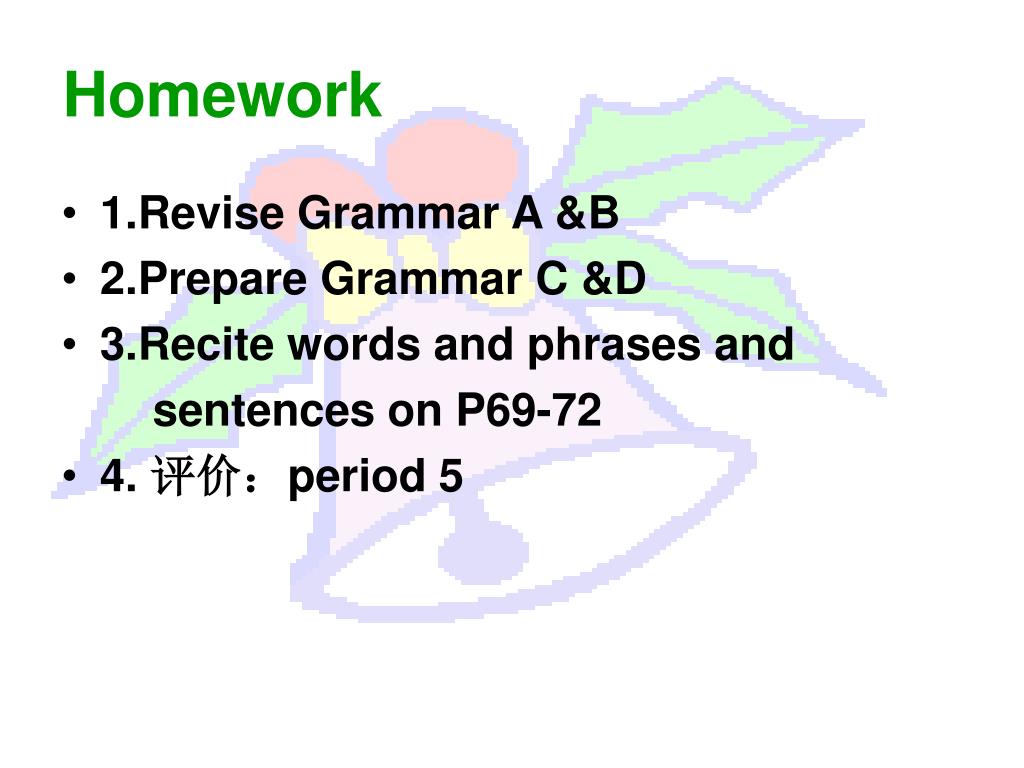 Homework

• 1.Revise Grammar A &B
• 2.Prepare Grammar C &D
• 3.Recite words and phrases and sentences on P69-72
• 4. 评价：period 5